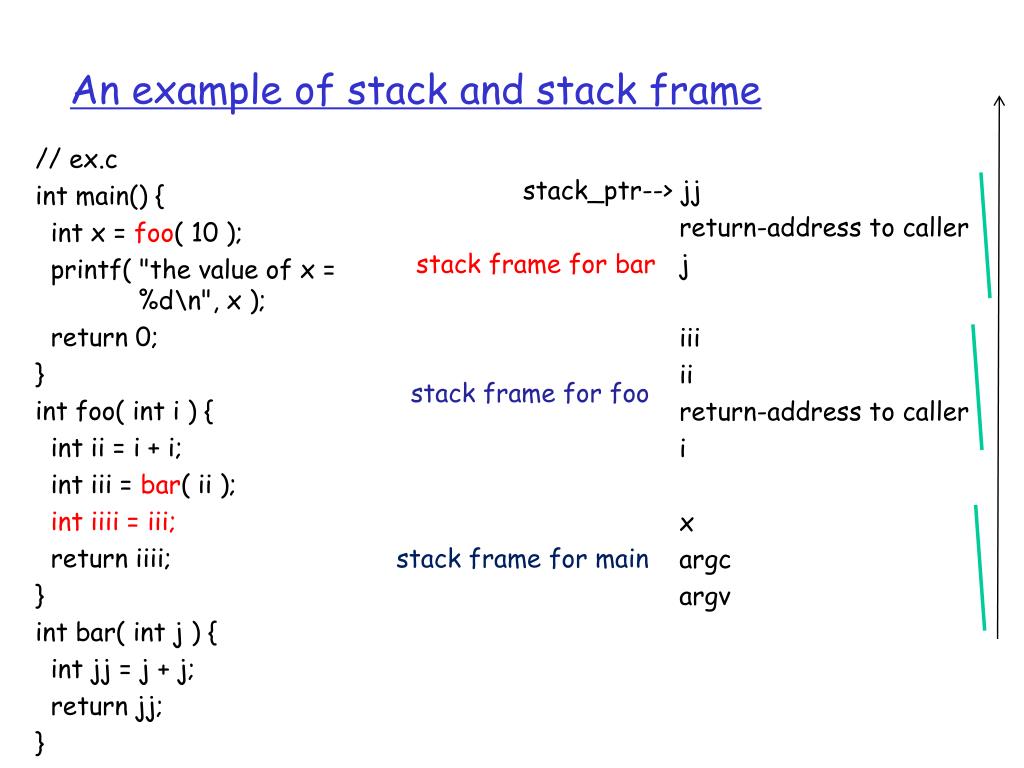 An example of stack and stack frame

// ex.c
int main() {
 int x = foo( 10 );
 printf( "the value of x = %d\n", x );
 return 0;
}
int foo( int i ) {
 int ii = i + i;
 int iii = bar( ii );
 int iiii = iii;
 return iiii;
}
int bar( int j ) {
 int jj = j + j;
 return jj;
}

stack_ptr--> jj
return-address to caller
stack frame for bar j

iii
ii
stack frame for foo
return-address to caller
i

x
stack frame for main argc
argv